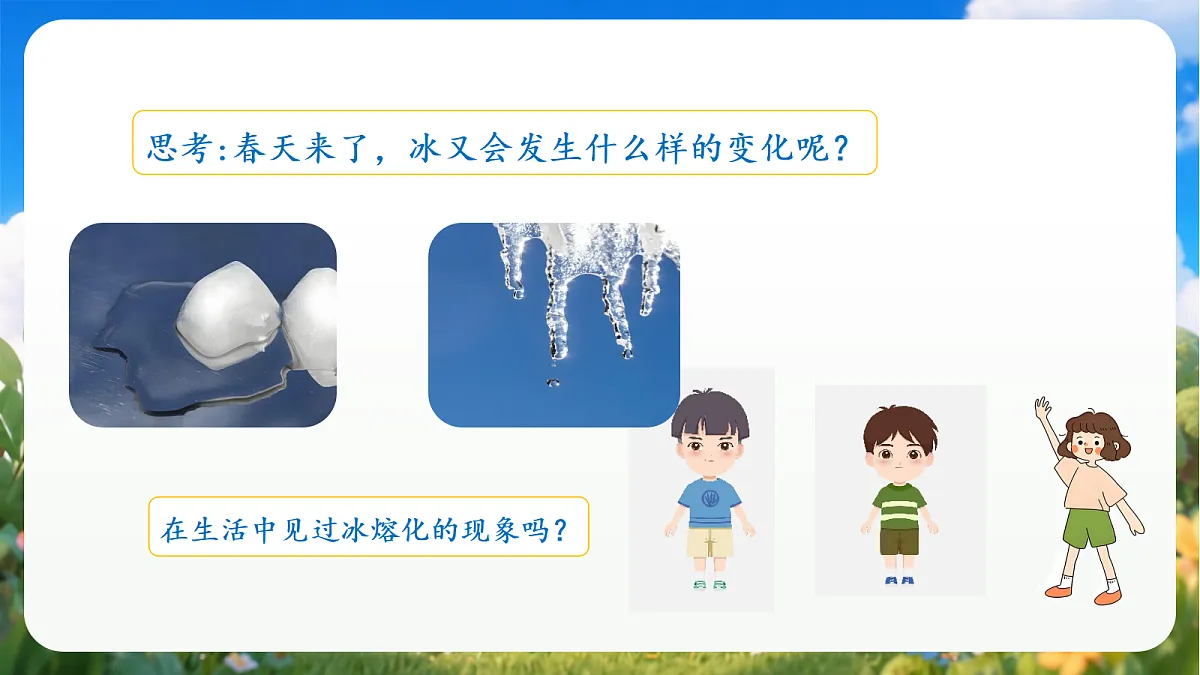 思考:春天来了，冰又会发生什么样的变化呢？

在生活中见过冰熔化的现象吗？